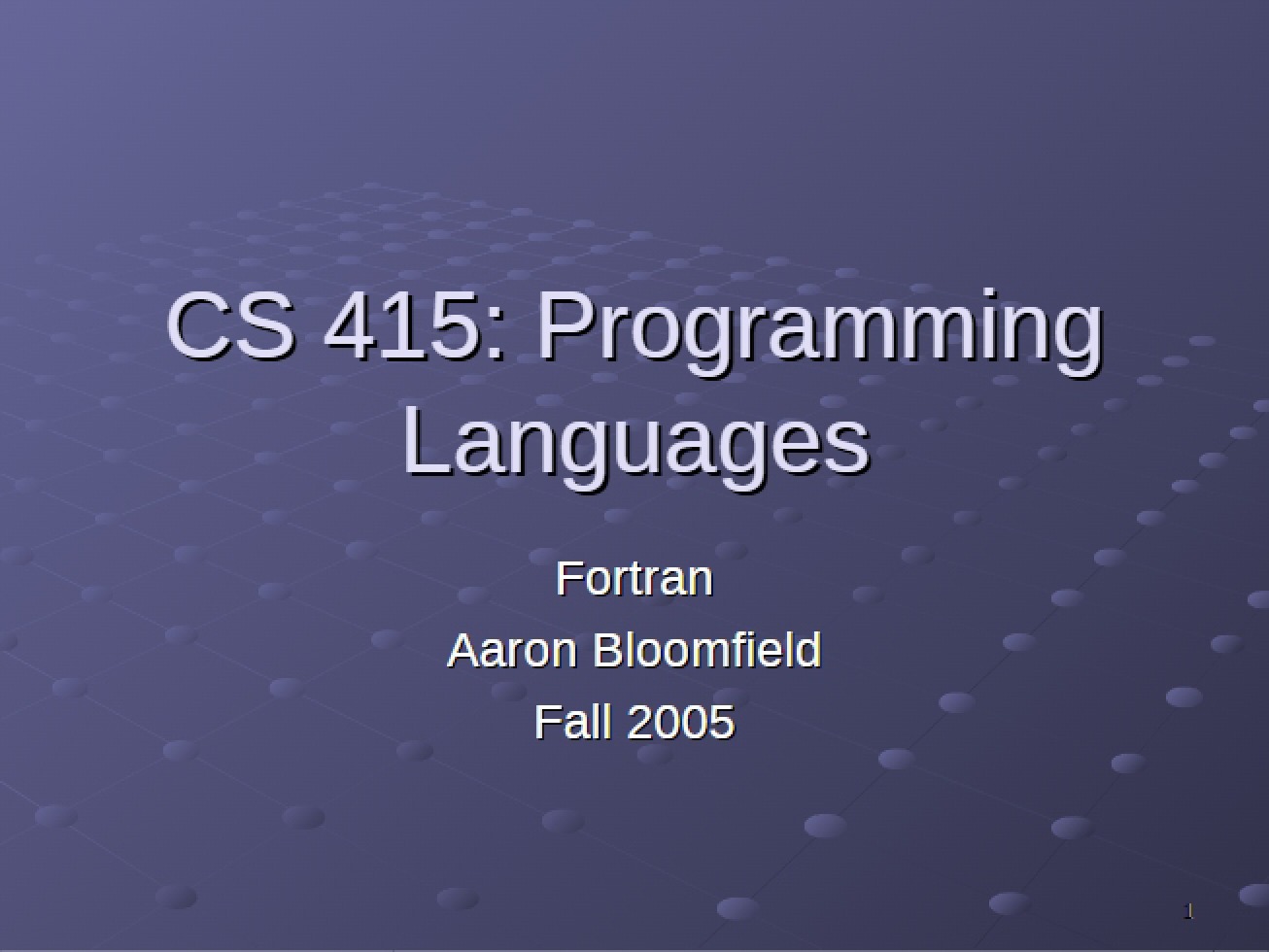 CS 415: Programming Languages

Fortran

Aaron Bloomfield

Fall 2005

1